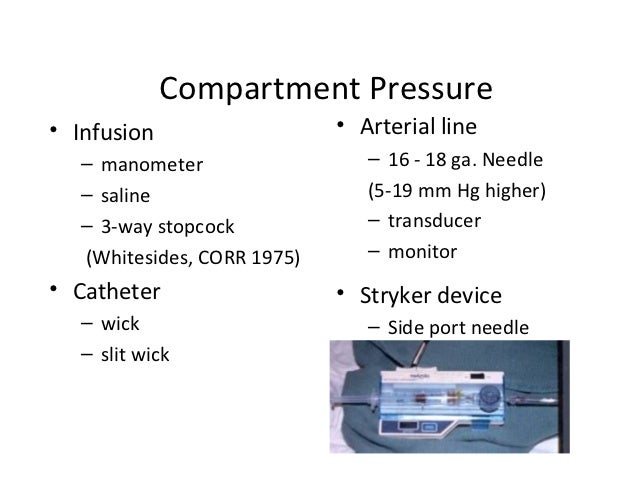 Compartment Pressure

• Infusion
– manometer
– saline
– 3-way stopcock
(Whitesides, CORR 1975)

• Catheter
– wick
– slit wick

• Arterial line
– 16 - 18 ga. Needle
(5-19 mm Hg higher)
– transducer
– monitor

• Stryker device
– Side port needle